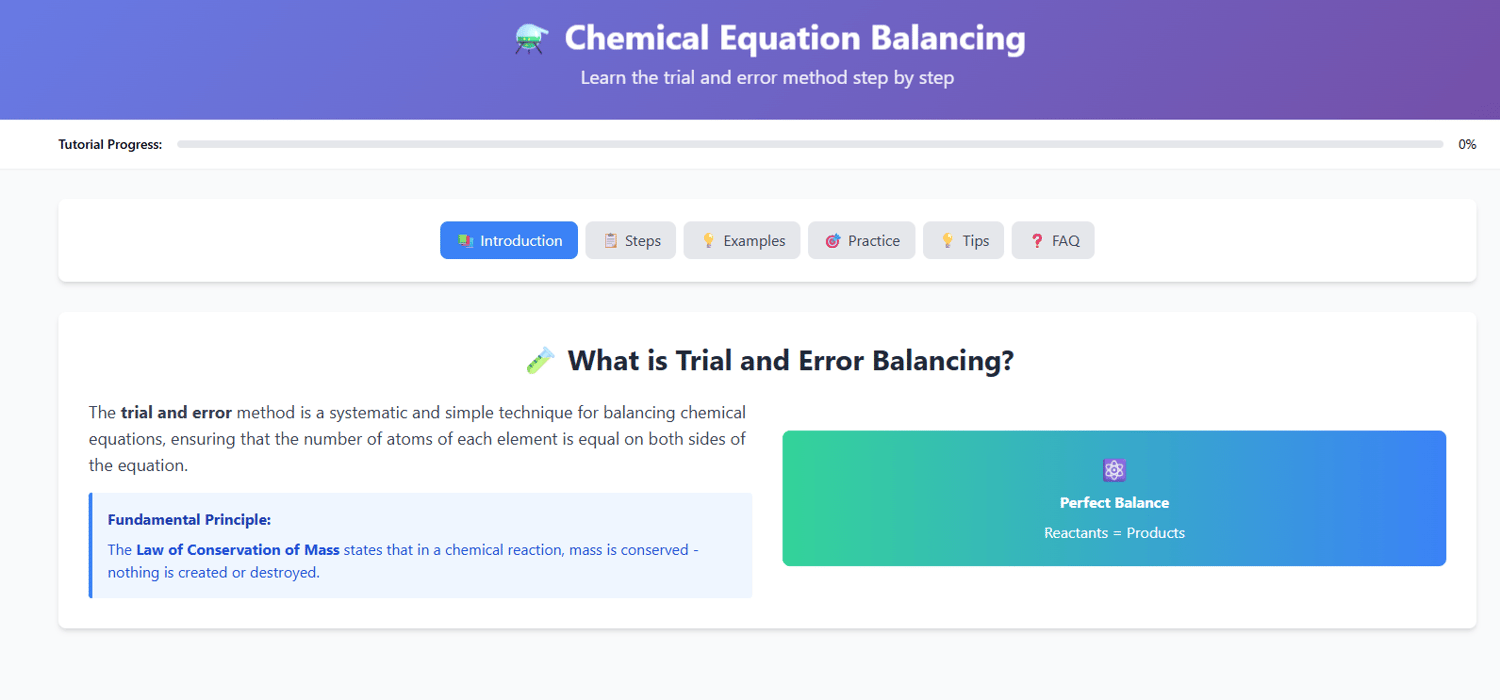 Chemical Equation Balancing

Learn the trial and error method step by step

Tutorial Progress: 0%

Introduction Steps Examples Practice Tips FAQ

What is Trial and Error Balancing?

The trial and error method is a systematic and simple technique for balancing chemical equations, ensuring that the number of atoms of each element is equal on both sides of the equation.

Fundamental Principle:

The Law of Conservation of Mass states that in a chemical reaction, mass is conserved - nothing is created or destroyed.

Perfect Balance

Reactants = Products